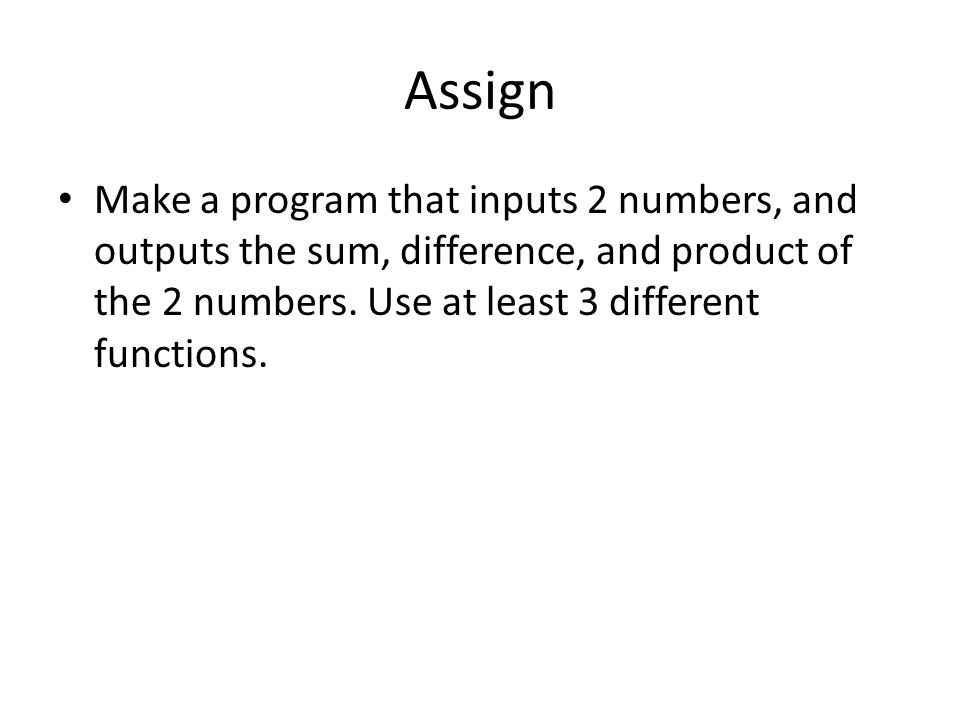 Assign

• Make a program that inputs 2 numbers, and outputs the sum, difference, and product of the 2 numbers. Use at least 3 different functions.